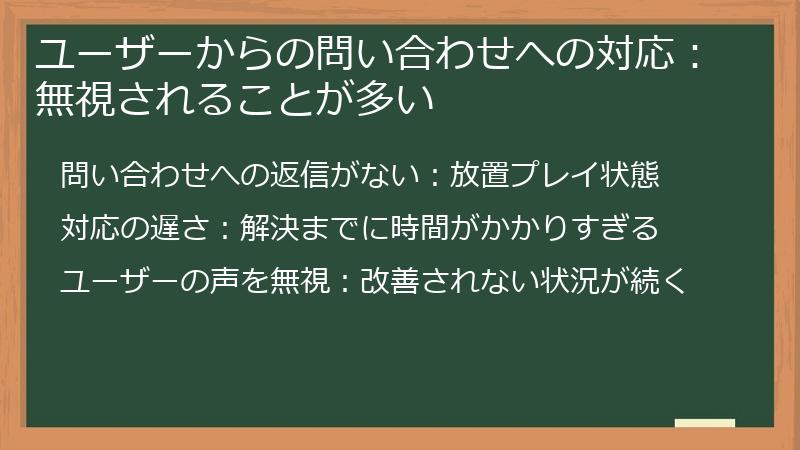 ユーザーからの問い合わせへの対応：無視されることが多い

問い合わせへの返信がない：放置プレイ状態

対応の遅さ：解決までに時間がかかりすぎる

ユーザーの声を無視：改善されない状況が続く